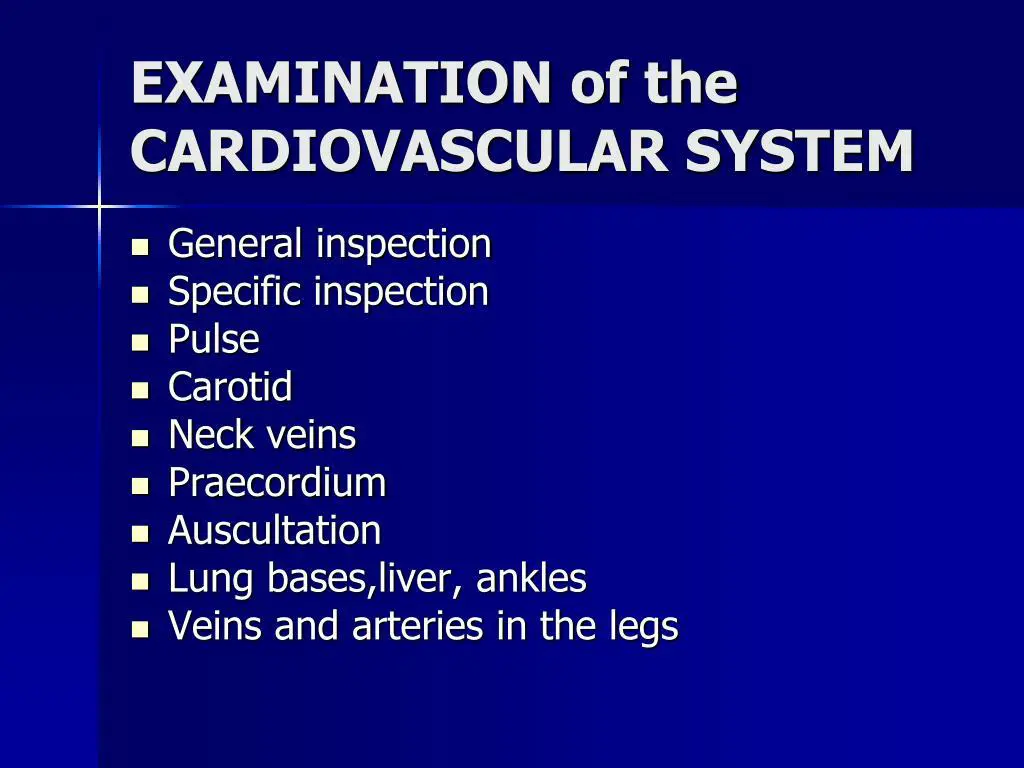 EXAMINATION of the CARDIOVASCULAR SYSTEM

- General inspection
- Specific inspection
- Pulse
- Carotid
- Neck veins
- Praecordium
- Auscultation
- Lung bases,liver, ankles
- Veins and arteries in the legs